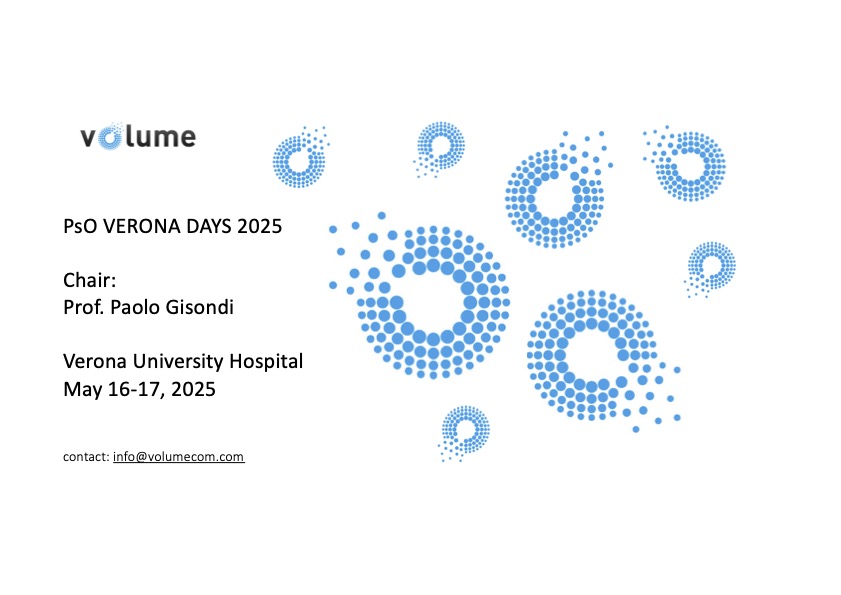 volume

PsO VERONA DAYS 2025

Chair:
Prof. Paolo Gisondi

Verona University Hospital
May 16-17, 2025

contact: info@volumecom.com